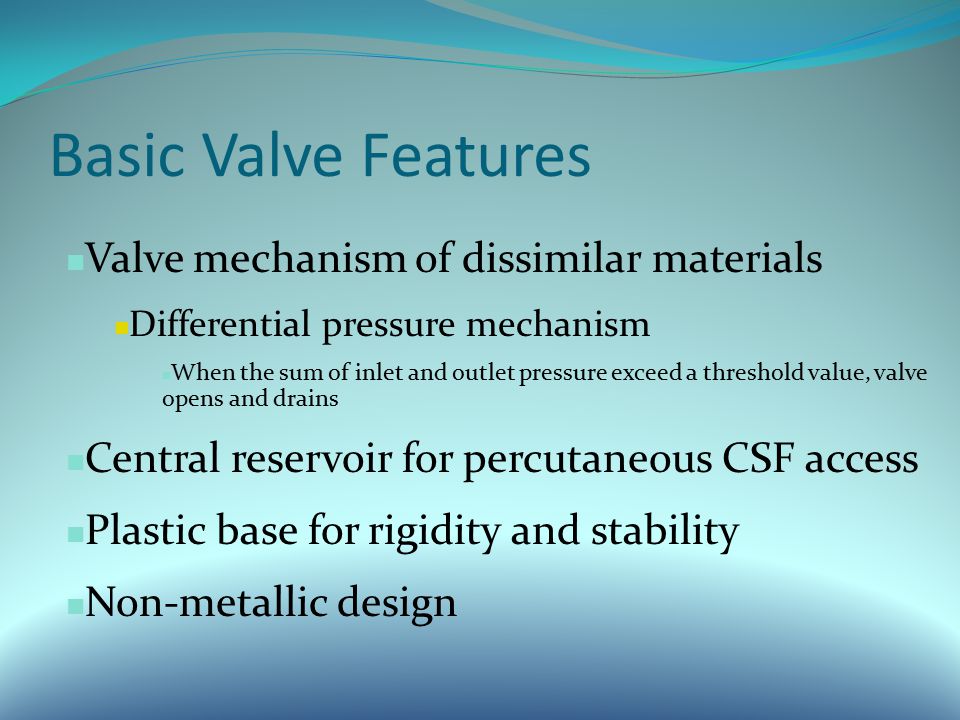 Basic Valve Features

Valve mechanism of dissimilar materials

Differential pressure mechanism

When the sum of inlet and outlet pressure exceed a threshold value, valve opens and drains

Central reservoir for percutaneous CSF access

Plastic base for rigidity and stability

Non-metallic design